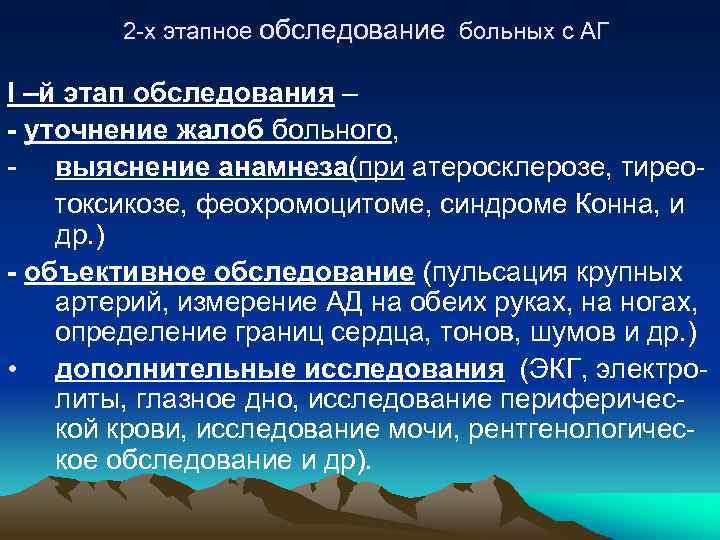 2-х этапное обследование больных с АГ

I –й этап обследования –

- уточнение жалоб больного,

- выяснение анамнеза(при атеросклерозе, тиреотоксикозе, феохромоцитоме, синдроме Конна, и др.)

- объективное обследование (пульсация крупных артерий, измерение АД на обеих руках, на ногах, определение границ сердца, тонов, шумов и др.)

• дополнительные исследования (ЭКГ, электролиты, глазное дно, исследование периферической крови, исследование мочи, рентгенологическое обследование и др).